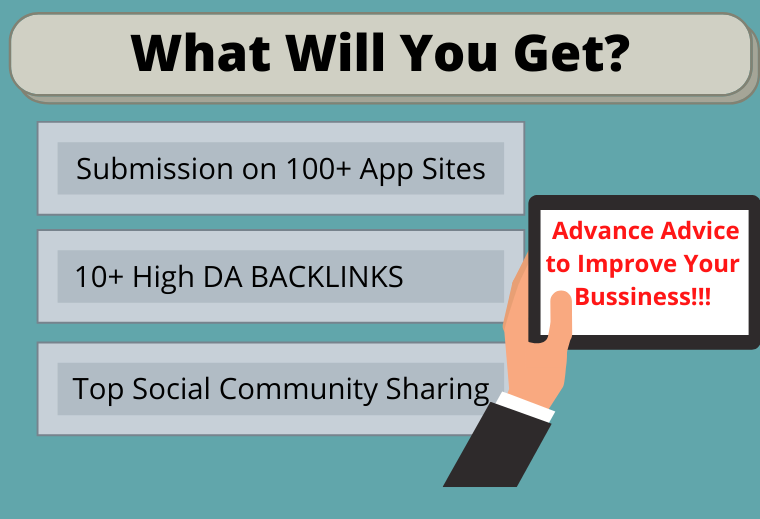 What Will You Get?

Submission on 100+ App Sites

10+ High DA BACKLINKS

Top Social Community Sharing

Advance Advice to Improve Your Bussiness!!!